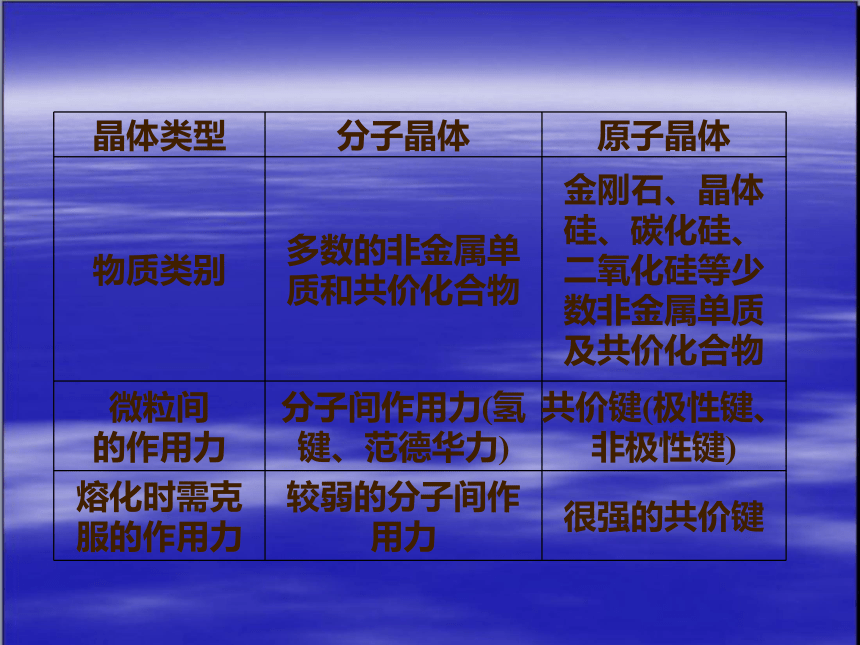 | 晶体类型 | 分子晶体 | 原子晶体 |
|---|---|---|
| 物质类别 | 多数的非金属单质和共价化合物 | 金刚石、晶体硅、碳化硅、二氧化硅等少数非金属单质及共价化合物 |
| 微粒间的作用力 | 分子间作用力(氢键、范德华力) | 共价键(极性键、非极性键) |
| 熔化时需克服的作用力 | 较弱的分子间作用力 | 很强的共价键 |